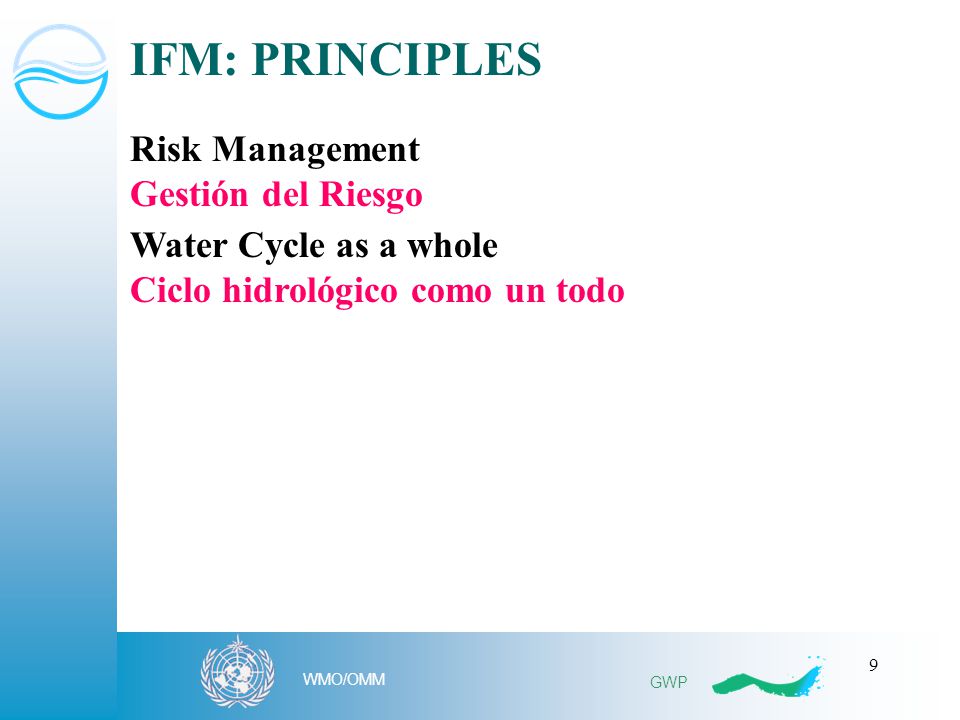 IFM: PRINCIPLES

Risk Management
Gestión del Riesgo

Water Cycle as a whole
Ciclo hidrológico como un todo

WMO/OMM

GWP

9